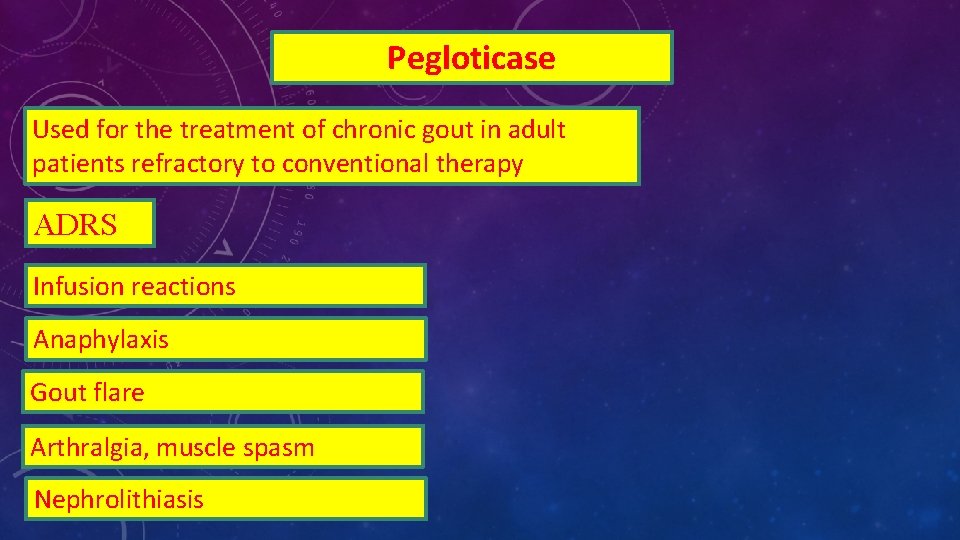 Pegloticase

Used for the treatment of chronic gout in adult patients refractory to conventional therapy

ADRS

Infusion reactions

Anaphylaxis

Gout flare

Arthralgia, muscle spasm

Nephrolithiasis